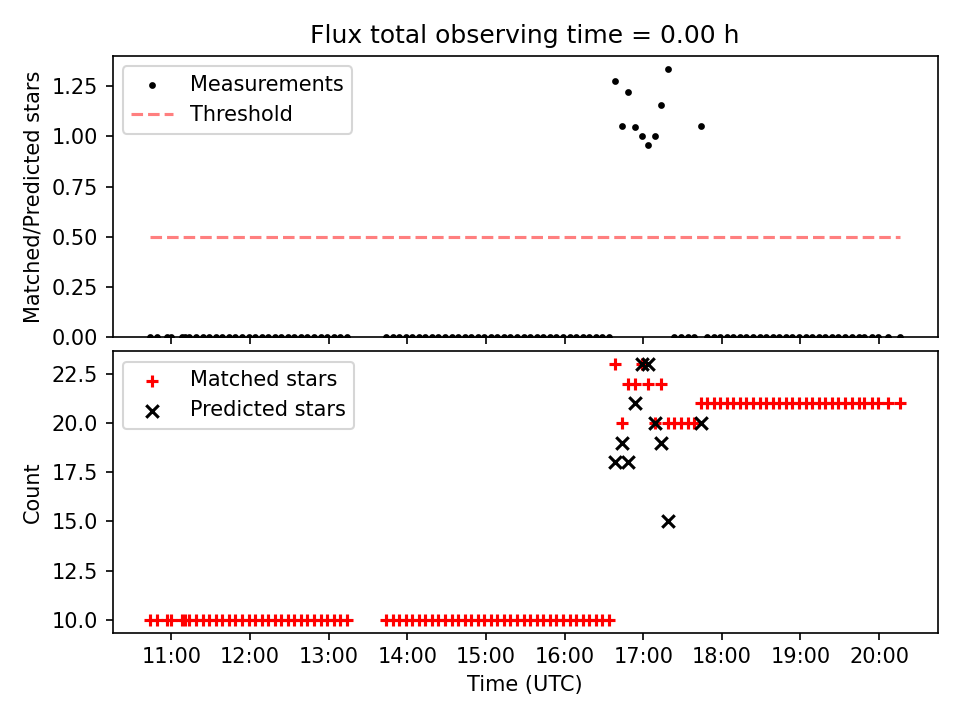 Flux total observing time = 0.00 h

Measurements
Threshold

Matched/Predicted stars

1.25
1.00
0.75
0.50
0.25
0.00

Matched stars
Predicted stars

Count

22.5
20.0
17.5
15.0
12.5
10.0

11:00 12:00 13:00 14:00 15:00 16:00 17:00 18:00 19:00 20:00

Time (UTC)